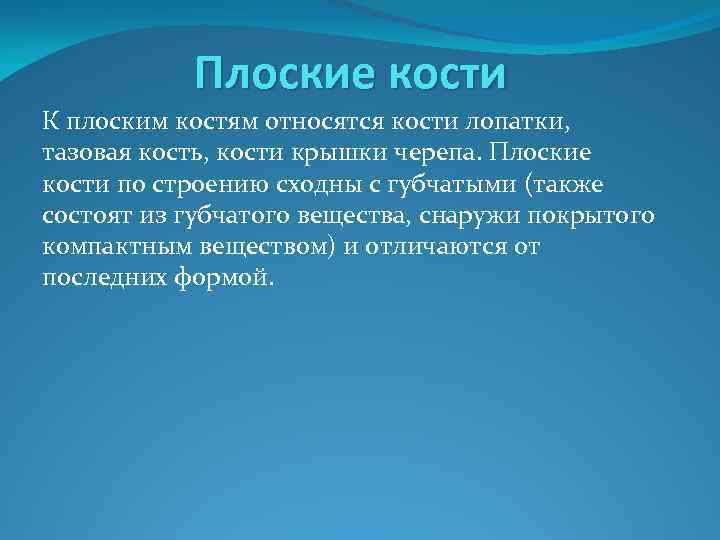 Плоские кости

К плоским костям относятся кости лопатки, тазовая кость, кости крышки черепа. Плоские кости по строению сходны с губчатыми (также состоят из губчатого вещества, снаружи покрытого компактным веществом) и отличаются от последних формой.